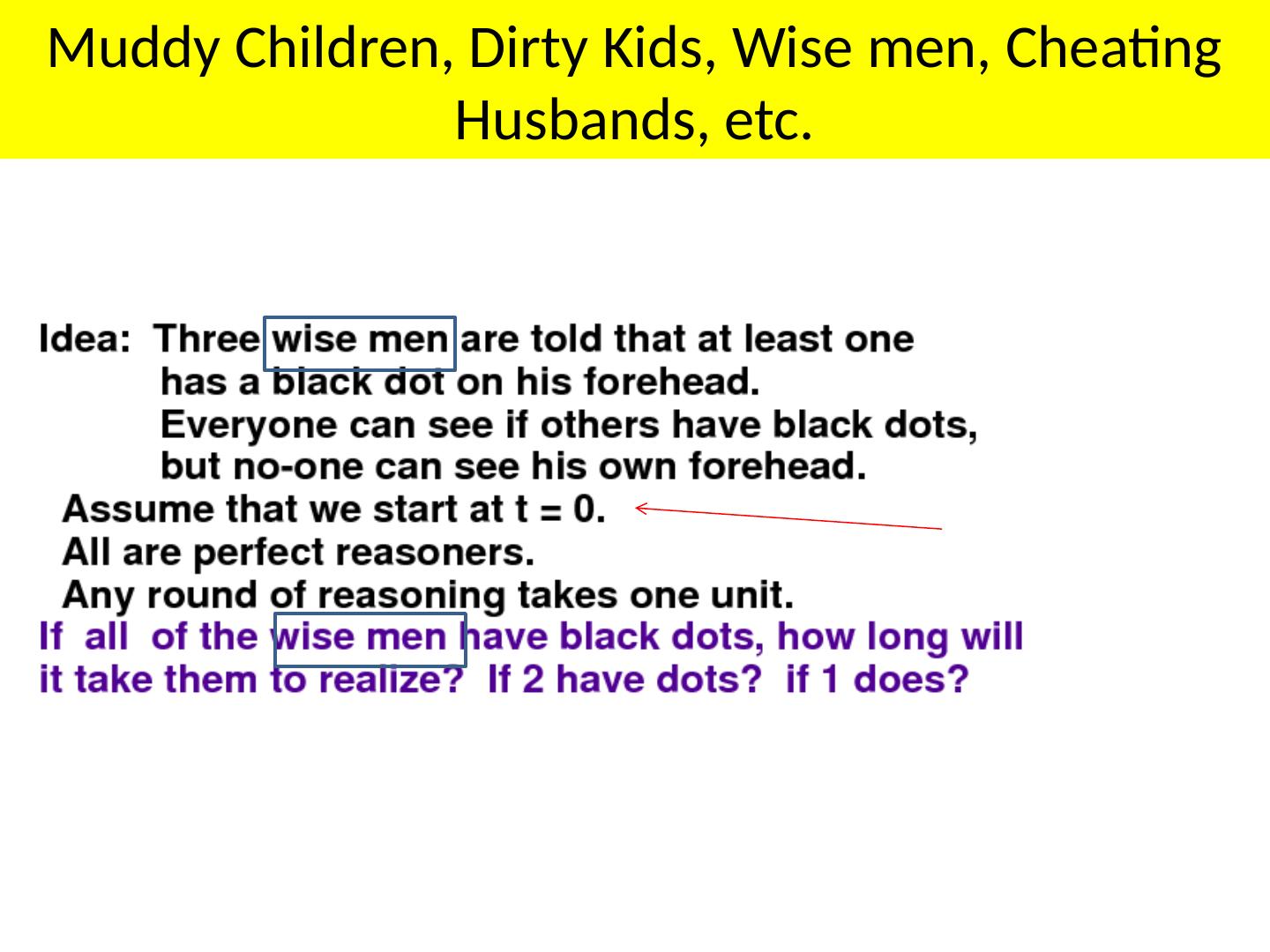 Muddy Children, Dirty Kids, Wise men, Cheating Husbands, etc.

Idea: Three wise men are told that at least one has a black dot on his forehead. Everyone can see if others have black dots, but no-one can see his own forehead.
Assume that we start at t = 0.
All are perfect reasoners.
Any round of reasoning takes one unit.
If all of the wise men have black dots, how long will it take them to realize? If 2 have dots? if 1 does?